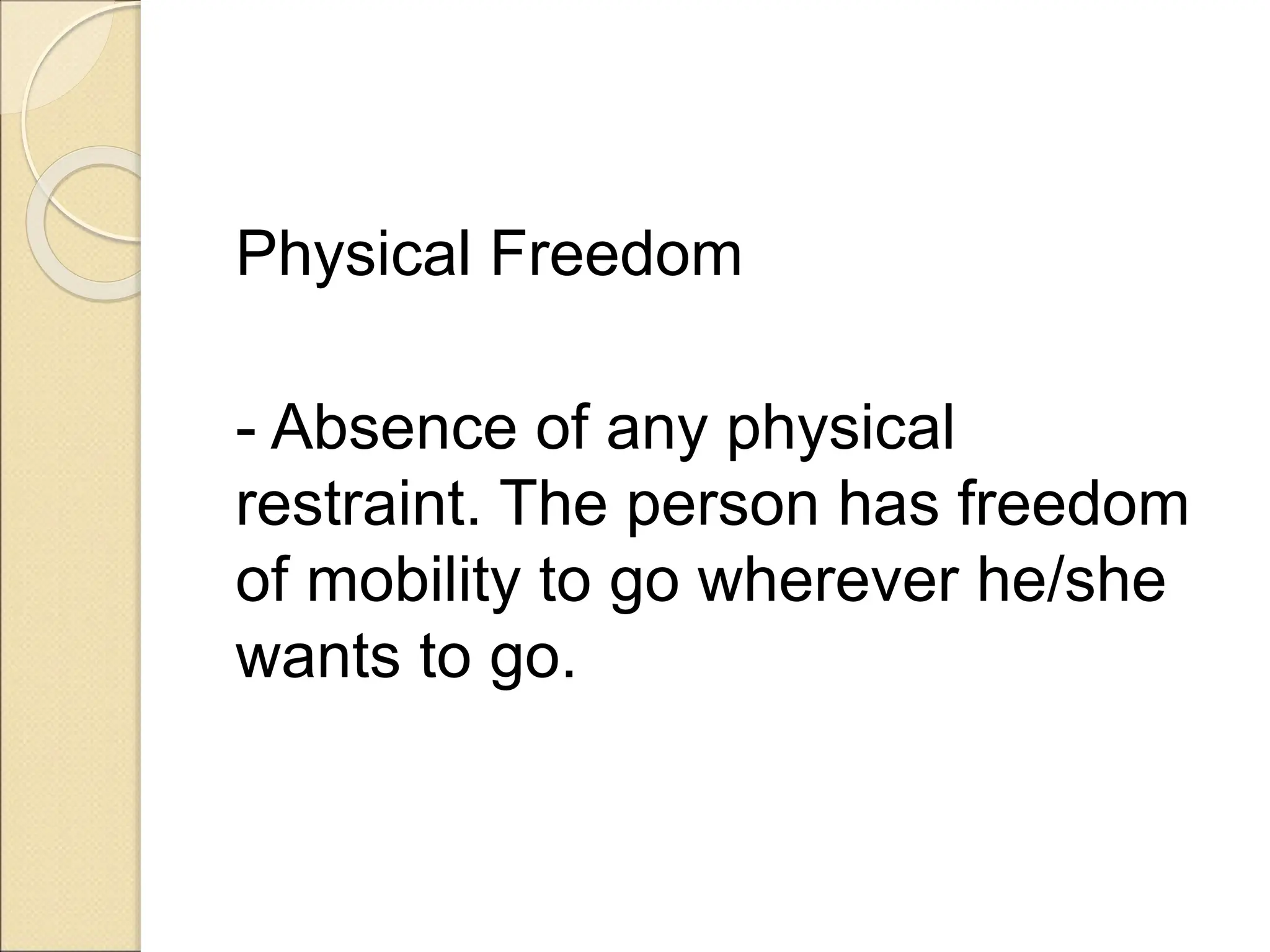 Physical Freedom

- Absence of any physical restraint. The person has freedom of mobility to go wherever he/she wants to go.